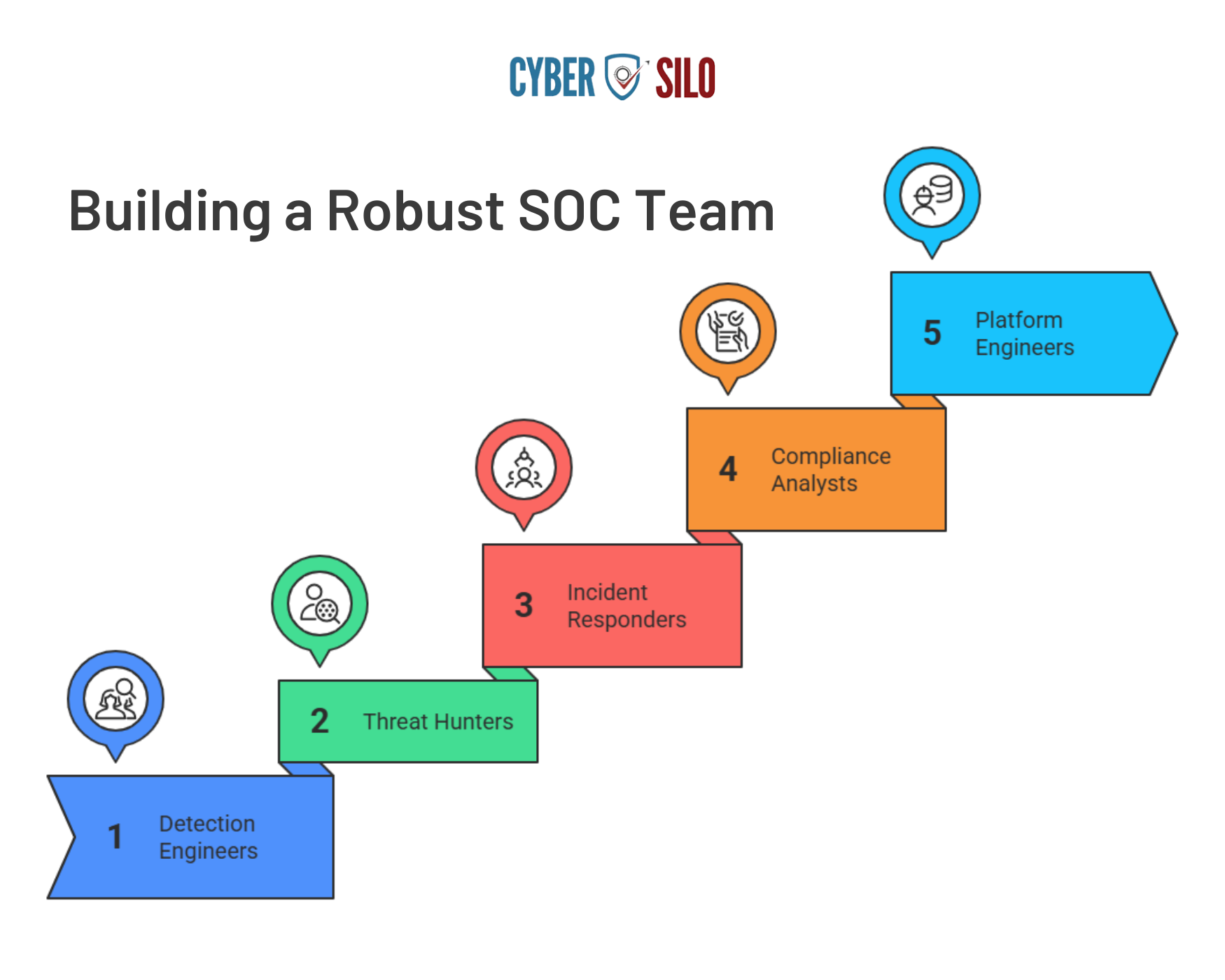 CYBER SILO

Building a Robust SOC Team

5 Platform Engineers

4 Compliance Analysts

3 Incident Responders

2 Threat Hunters

1 Detection Engineers